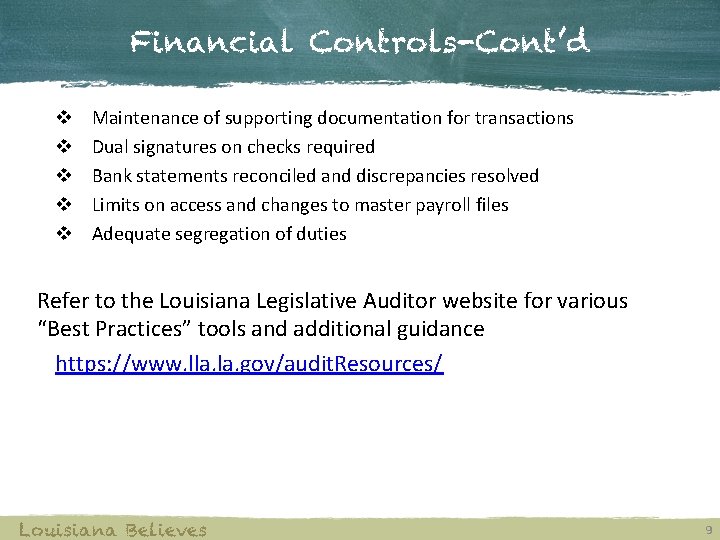 Financial Controls-Cont'd

❖ Maintenance of supporting documentation for transactions
❖ Dual signatures on checks required
❖ Bank statements reconciled and discrepancies resolved
❖ Limits on access and changes to master payroll files
❖ Adequate segregation of duties

Refer to the Louisiana Legislative Auditor website for various "Best Practices" tools and additional guidance
https://www.lla.la.gov/auditResources/

Louisiana Believes

9